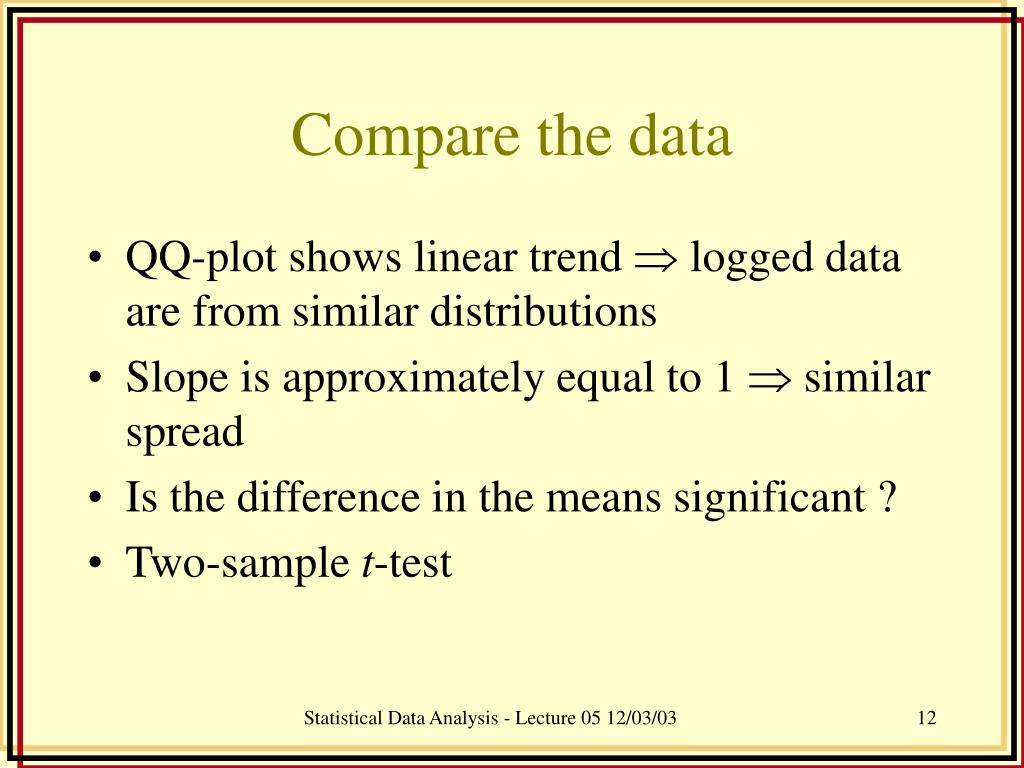 Compare the data

• QQ-plot shows linear trend $\Rightarrow$ logged data are from similar distributions
• Slope is approximately equal to 1 $\Rightarrow$ similar spread
• Is the difference in the means significant ?
• Two-sample $t$-test

Statistical Data Analysis - Lecture 05 12/03/03

12